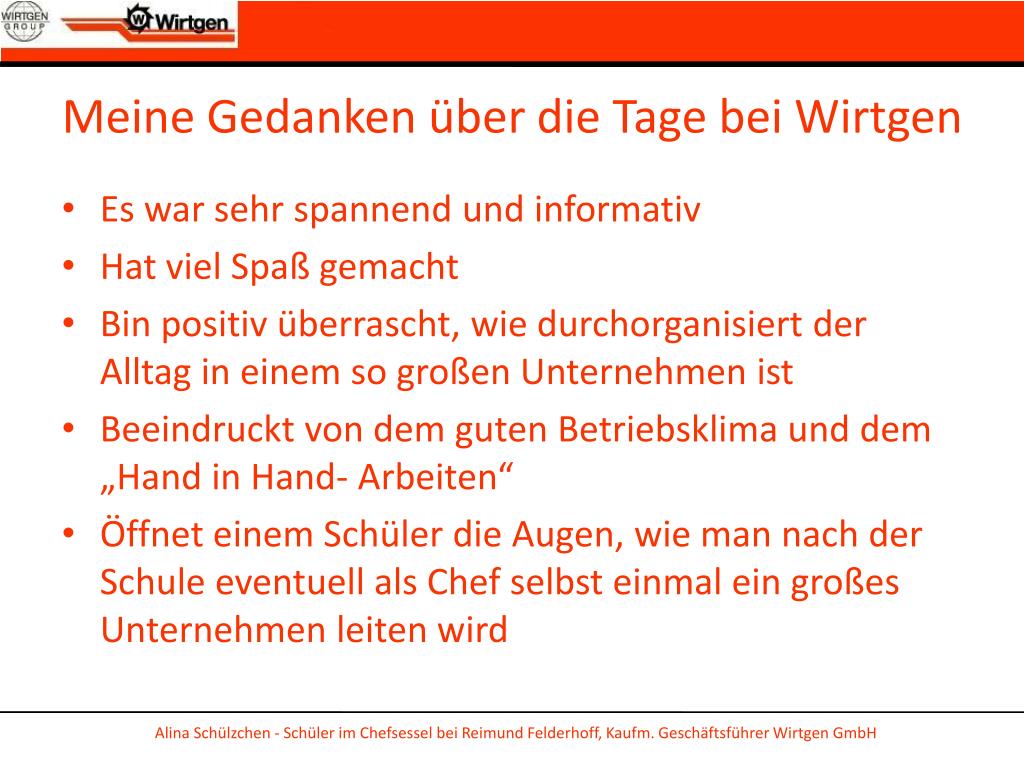 WIRTGEN GROUP

Wirtgen

Meine Gedanken über die Tage bei Wirtgen

• Es war sehr spannend und informativ
• Hat viel Spaß gemacht
• Bin positiv überrascht, wie durchorganisiert der Alltag in einem so großen Unternehmen ist
• Beeindruckt von dem guten Betriebsklima und dem „Hand in Hand- Arbeiten“
• Öffnet einem Schüler die Augen, wie man nach der Schule eventuell als Chef selbst einmal ein großes Unternehmen leiten wird

Alina Schülzchen - Schüler im Chefsessel bei Reimund Felderhoff, Kaufm. Geschäftsführer Wirtgen GmbH